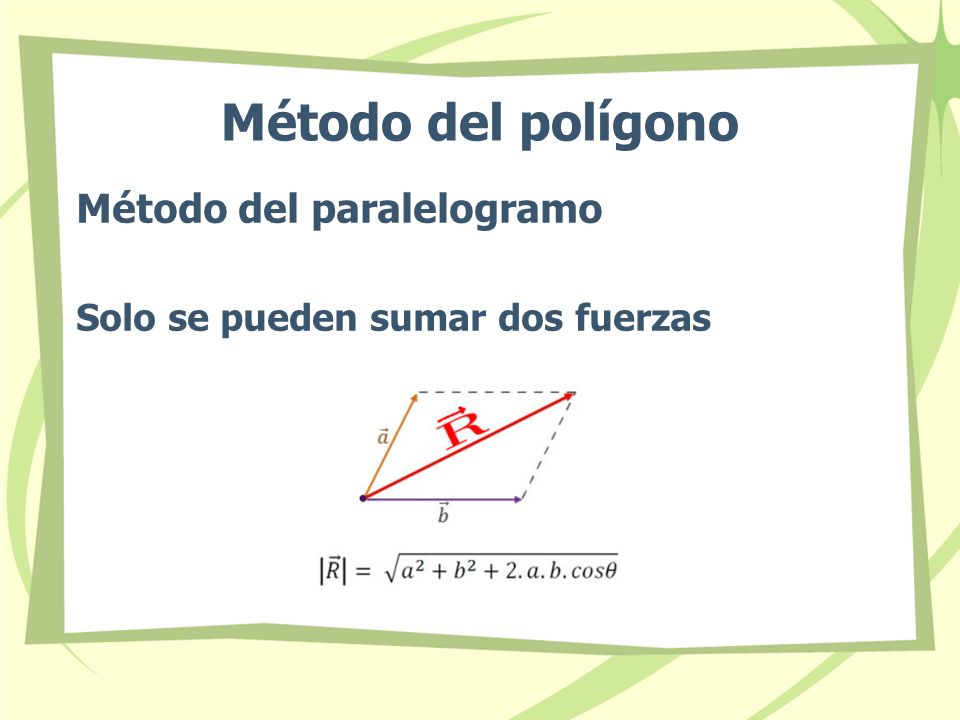 Método del polígono

Método del paralelogramo

Solo se pueden sumar dos fuerzas

$\vec{a}$

$\vec{R}$

$\vec{b}$

$|\vec{R}| = \sqrt{a^2 + b^2 + 2.a.b.cos\theta}$